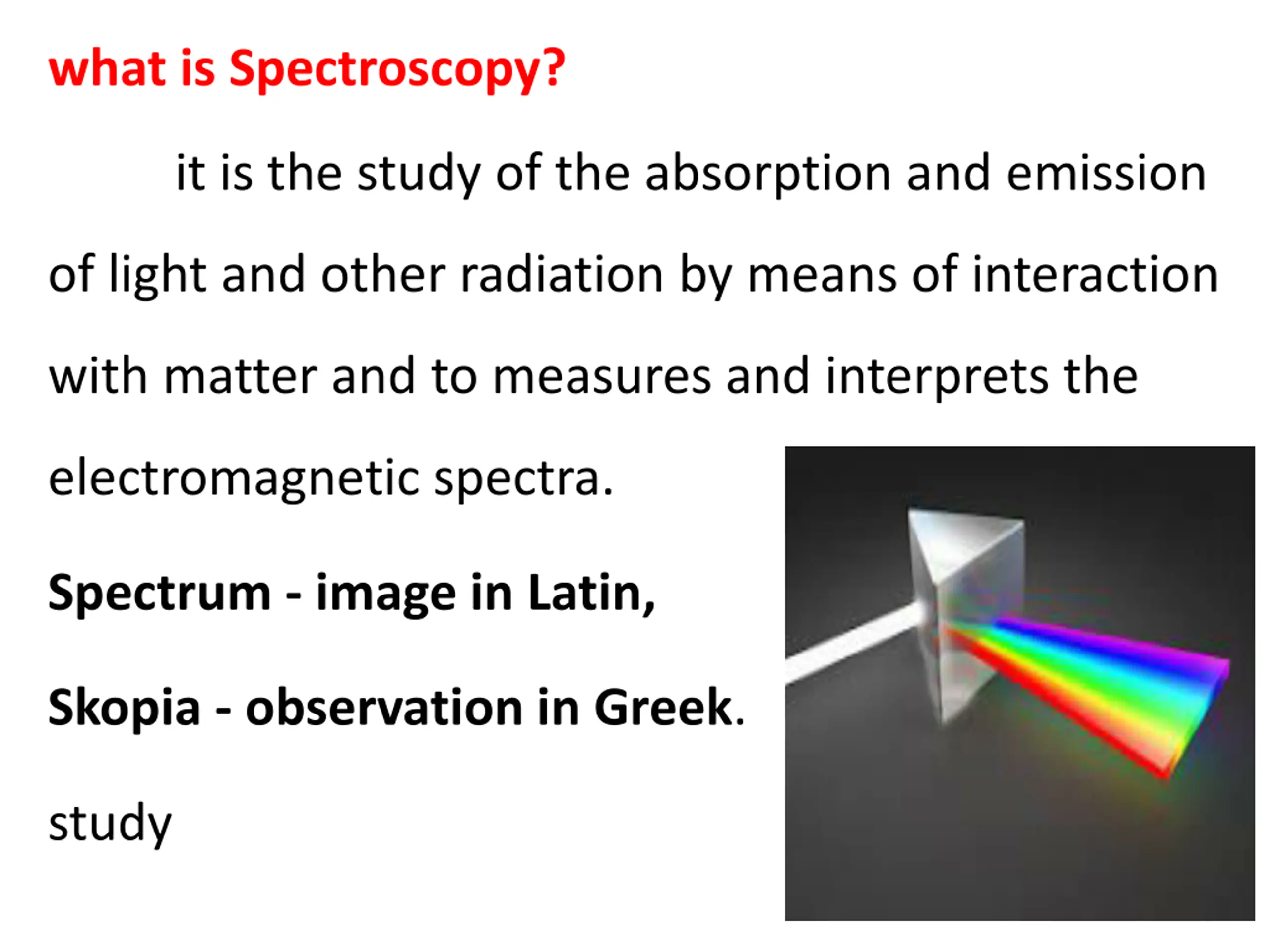 what is Spectroscopy?

it is the study of the absorption and emission of light and other radiation by means of interaction with matter and to measures and interprets the electromagnetic spectra.

Spectrum - image in Latin,

Skopia - observation in Greek.

study